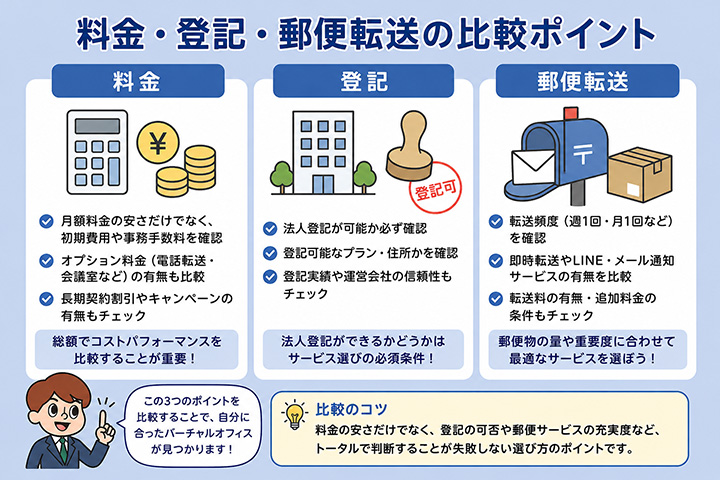 料金・登記・郵便転送の比較ポイント

料金

¥

月額料金の安さだけでなく、初期費用や事務手数料を確認

オプション料金（電話転送・会議室など）の有無も比較

長期契約割引やキャンペーンの有無もチェック

総額でコストパフォーマンスを比較することが重要！

登記

登記可

法人登記が可能か必ず確認

登記可能なプラン・住所かを確認

登記実績や運営会社の信頼性もチェック

法人登記ができるかどうかはサービス選びの必須条件！

郵便転送

〒

転送頻度（週1回・月1回など）を確認

即時転送やLINE・メール通知サービスの有無を比較

転送料の有無・追加料金の条件もチェック

郵便物の量や重要度に合わせて最適なサービスを選ぼう！

この3つのポイントを比較することで、自分に合ったバーチャルオフィスが見つかります！

比較のコツ

料金の安さだけでなく、登記の可否や郵便サービスの充実度など、トータルで判断することが失敗しない選び方のポイントです。